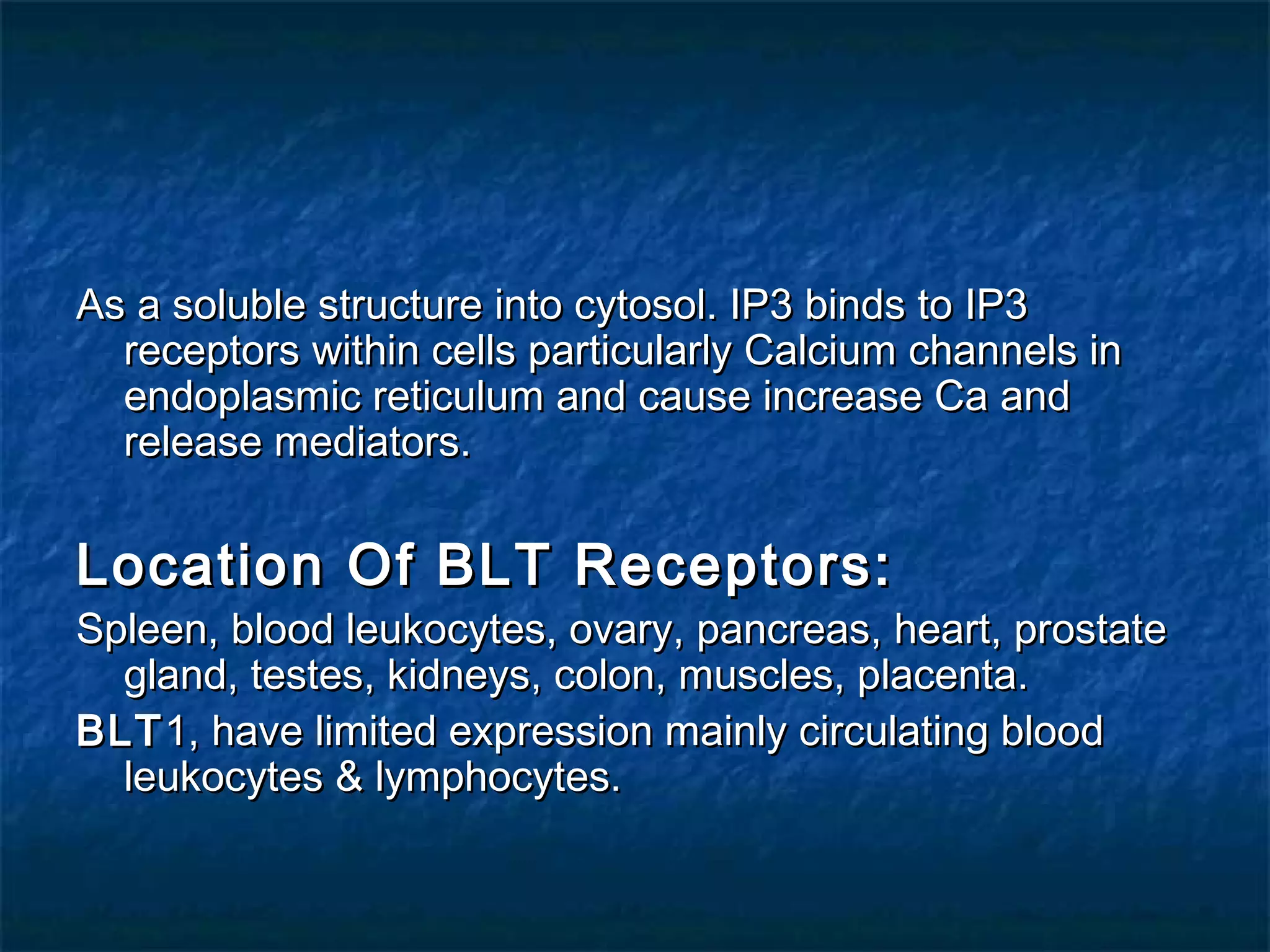 As a soluble structure into cytosol. IP3 binds to IP3 receptors within cells particularly Calcium channels in endoplasmic reticulum and cause increase Ca and release mediators.

Location Of BLT Receptors:

Spleen, blood leukocytes, ovary, pancreas, heart, prostate gland, testes, kidneys, colon, muscles, placenta.

BLT1, have limited expression mainly circulating blood leukocytes & lymphocytes.